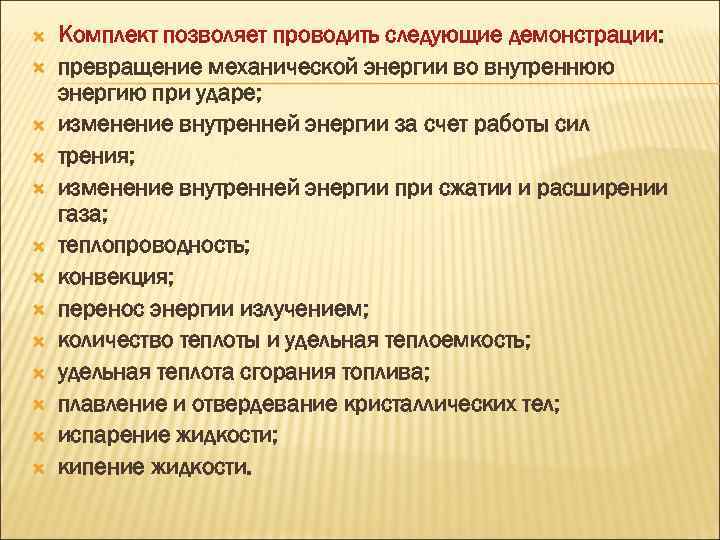 Комплект позволяет проводить следующие демонстрации:
превращение механической энергии во внутреннюю энергию при ударе;
изменение внутренней энергии за счет работы сил
трения;
изменение внутренней энергии при сжатии и расширении газа;
теплопроводность;
конвекция;
перенос энергии излучением;
количество теплоты и удельная теплоемкость;
удельная теплота сгорания топлива;
плавление и отвердевание кристаллических тел;
испарение жидкости;
кипение жидкости.